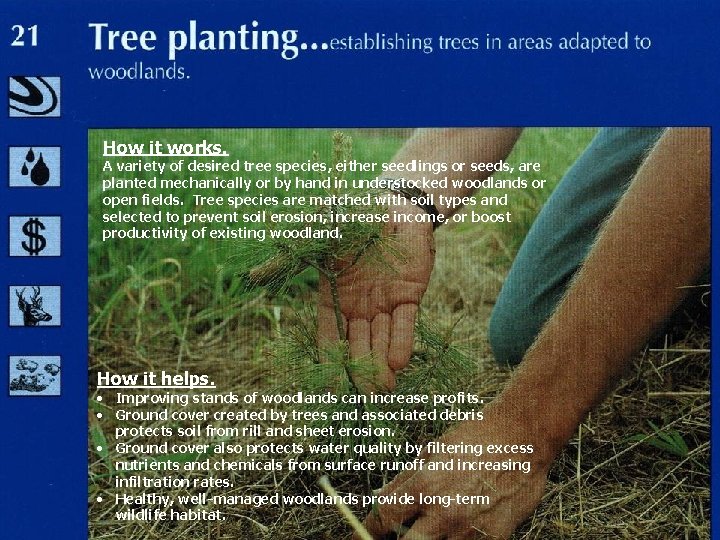 21

Tree planting...establishing trees in areas adapted to woodlands.

$

How it works.
A variety of desired tree species, either seedlings or seeds, are planted mechanically or by hand in understocked woodlands or open fields. Tree species are matched with soil types and selected to prevent soil erosion, increase income, or boost productivity of existing woodland.

How it helps.
• Improving stands of woodlands can increase profits.
• Ground cover created by trees and associated debris protects soil from rill and sheet erosion.
• Ground cover also protects water quality by filtering excess nutrients and chemicals from surface runoff and increasing infiltration rates.
• Healthy, well-managed woodlands provide long-term wildlife habitat.